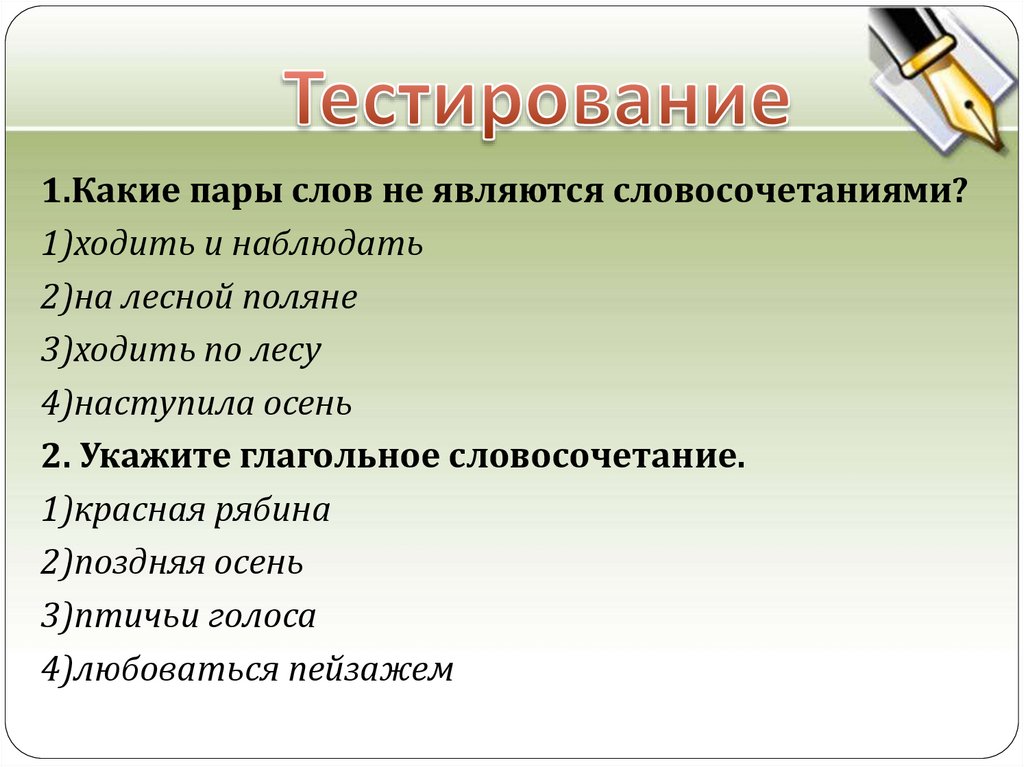 Тестирование

1.Какие пары слов не являются словосочетаниями?
1)ходить и наблюдать
2)на лесной поляне
3)ходить по лесу
4)наступила осень
2. Укажите глагольное словосочетание.
1)красная рябина
2)поздняя осень
3)птичьи голоса
4)любоваться пейзажем